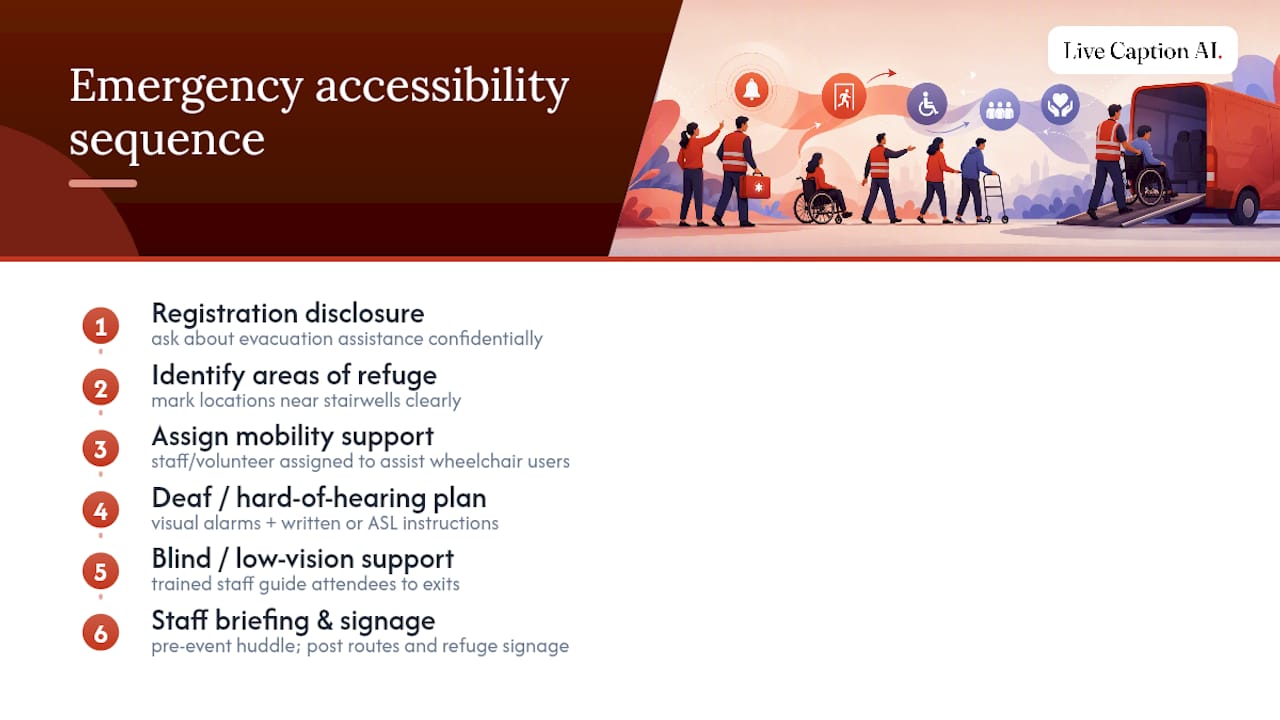 Emergency accessibility sequence

Live Caption AI.

1
Registration disclosure
ask about evacuation assistance confidentially

2
Identify areas of refuge
mark locations near stairwells clearly

3
Assign mobility support
staff/volunteer assigned to assist wheelchair users

4
Deaf / hard-of-hearing plan
visual alarms + written or ASL instructions

5
Blind / low-vision support
trained staff guide attendees to exits

6
Staff briefing & signage
pre-event huddle; post routes and refuge signage